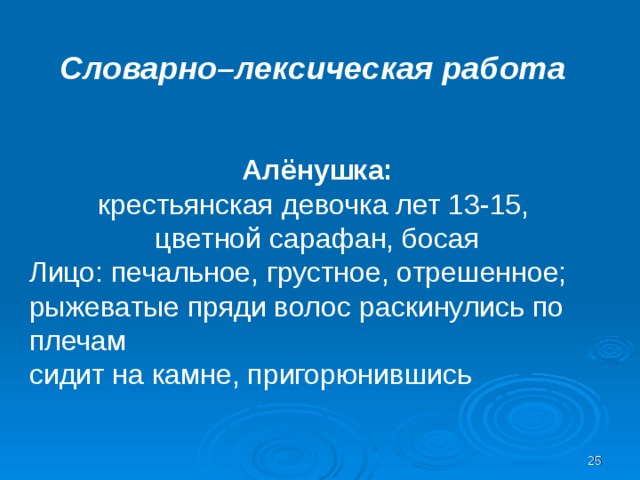 Словарно–лексическая работа

Алёнушка:
крестьянская девочка лет 13-15, цветной сарафан, босая
Лицо: печальное, грустное, отрешенное; рыжеватые пряди волос раскинулись по плечам
сидит на камне, пригорюнившись

25